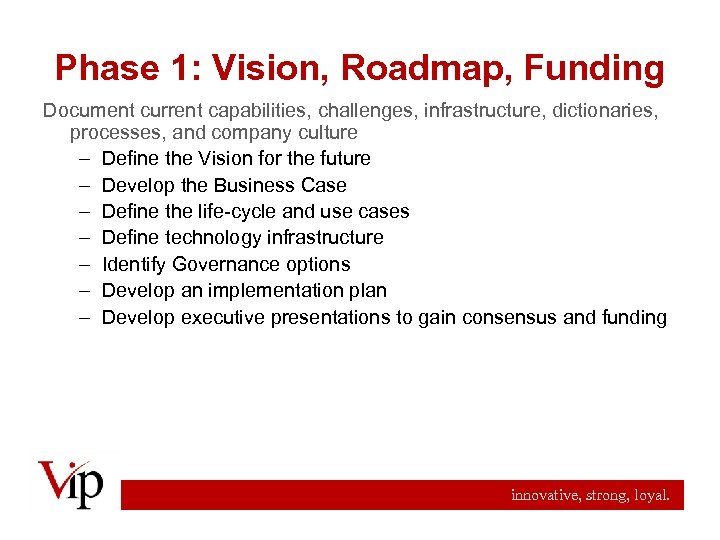 Phase 1: Vision, Roadmap, Funding

Document current capabilities, challenges, infrastructure, dictionaries, processes, and company culture

– Define the Vision for the future
– Develop the Business Case
– Define the life-cycle and use cases
– Define technology infrastructure
– Identify Governance options
– Develop an implementation plan
– Develop executive presentations to gain consensus and funding

Vip

innovative, strong, loyal.